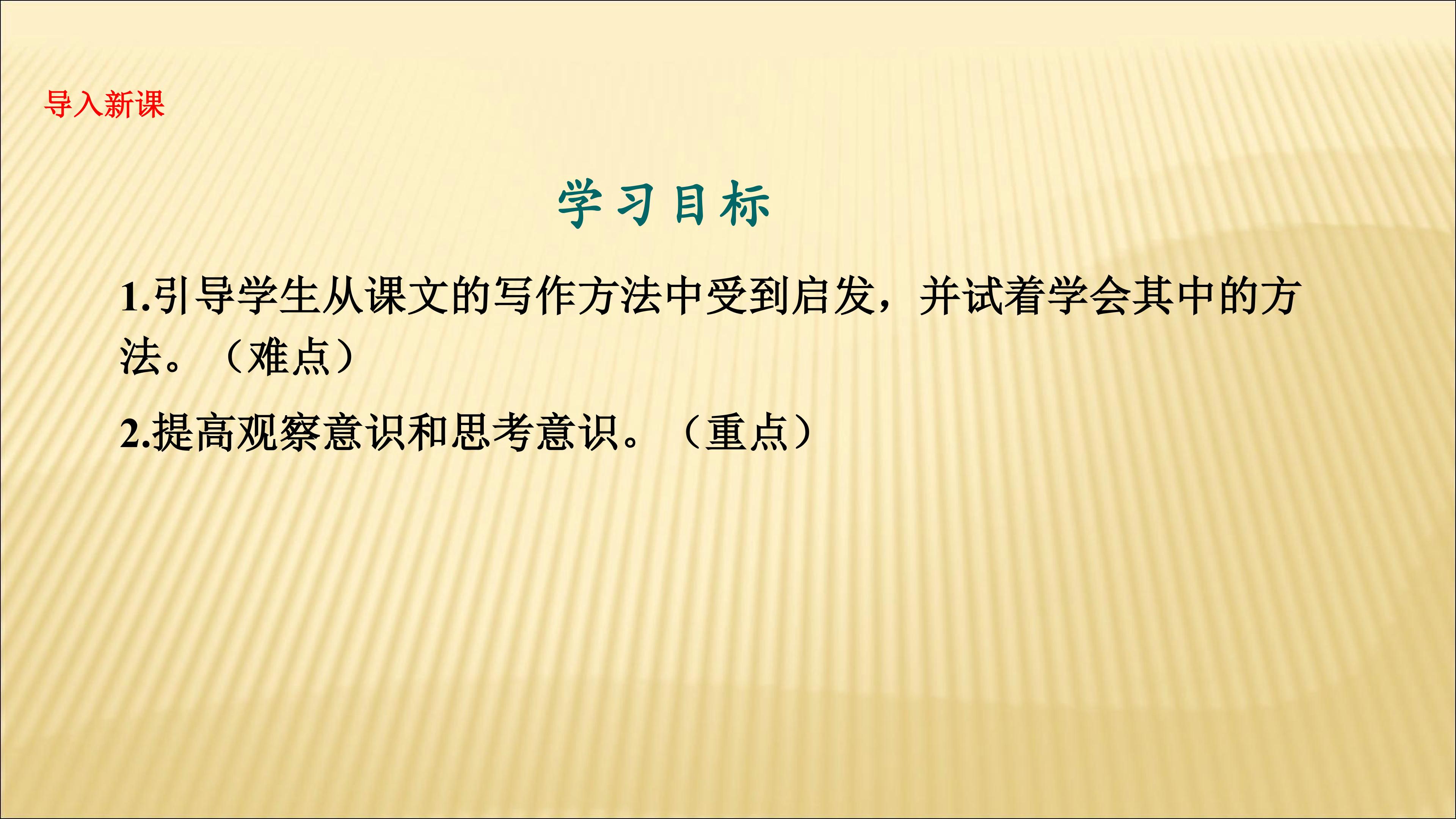 导入新课

学习目标

1.引导学生从课文的写作方法中受到启发，并试着学会其中的方法。（难点）

2.提高观察意识和思考意识。（重点）